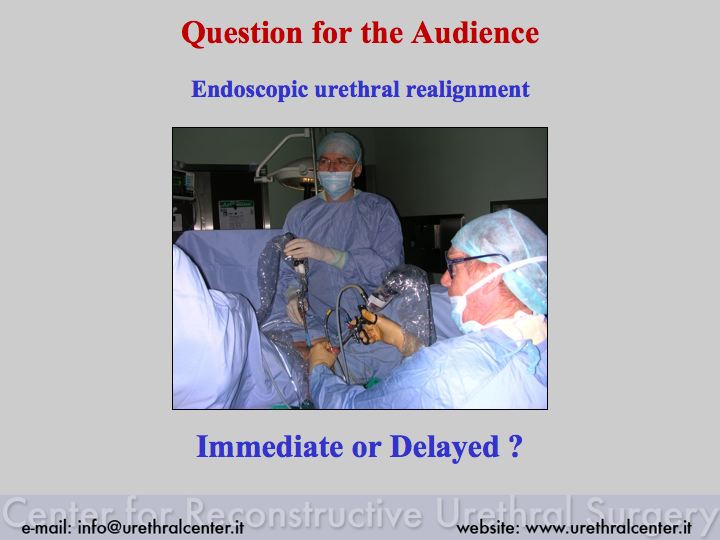 Question for the Audience

Endoscopic urethral realignment

Immediate or Delayed ?

Center for Reconstructive Urethral Surgery

e-mail: info@urethralcenter.it website: www.urethralcenter.it